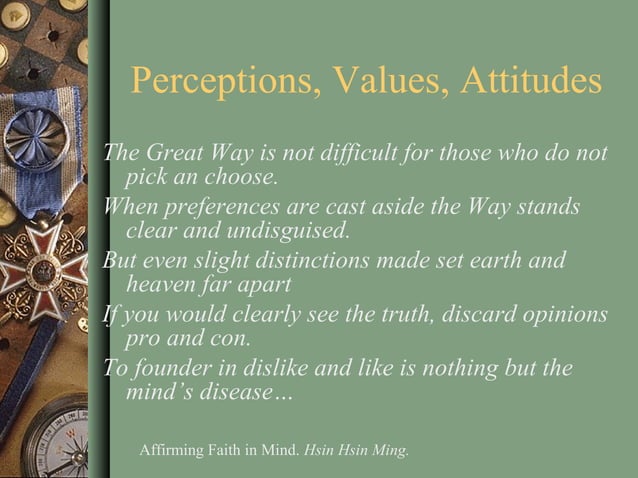 Perceptions, Values, Attitudes

The Great Way is not difficult for those who do not pick an choose.

When preferences are cast aside the Way stands clear and undisguised.

But even slight distinctions made set earth and heaven far apart

If you would clearly see the truth, discard opinions pro and con.

To founder in dislike and like is nothing but the mind's disease…

Affirming Faith in Mind. Hsin Hsin Ming.